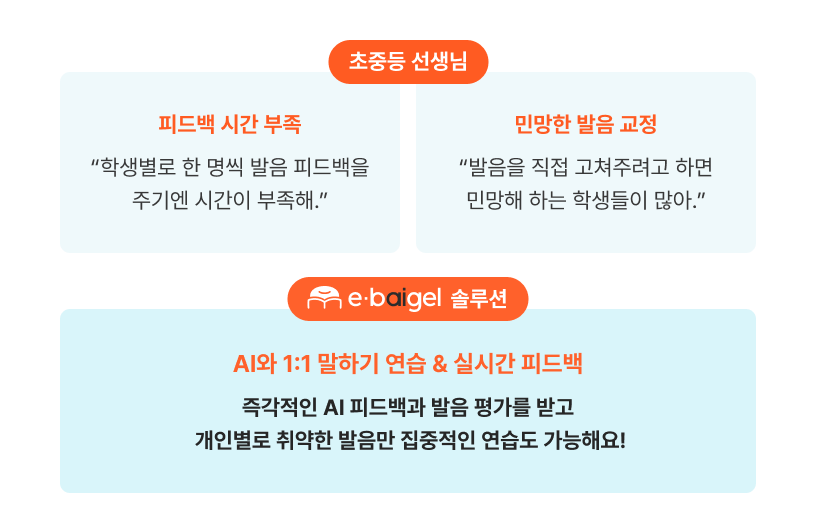 초중등 선생님

피드백 시간 부족

“학생별로 한 명씩 발음 피드백을 주기엔 시간이 부족해.”

민망한 발음 교정

“발음을 직접 고쳐주려고 하면 민망해 하는 학생들이 많아.”

e·baigel 솔루션

AI와 1:1 말하기 연습 & 실시간 피드백

즉각적인 AI 피드백과 발음 평가를 받고
개인별로 취약한 발음만 집중적인 연습도 가능해요!